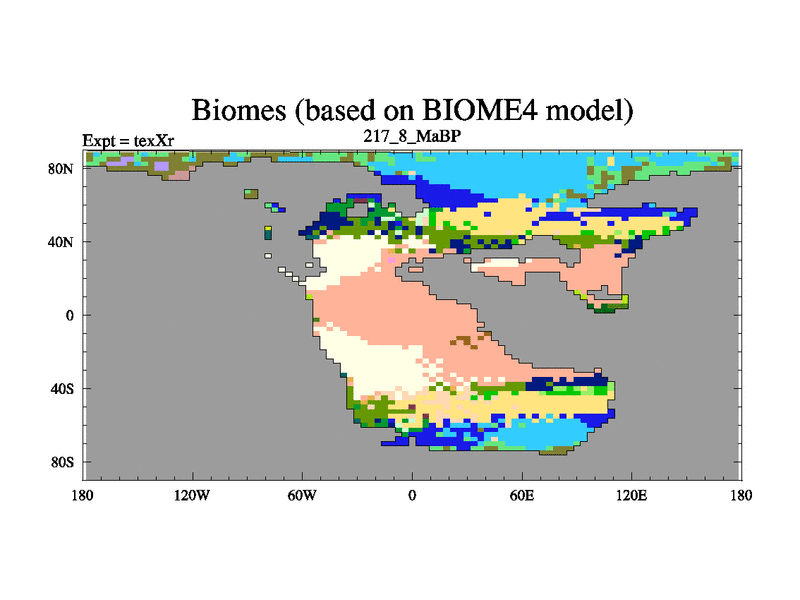 Biomes (based on BIOME4 model)

Expt = texXr

217_8_MaBP

80N

40N

0

40S

80S

180

120W

60W

0

60E

120E

180